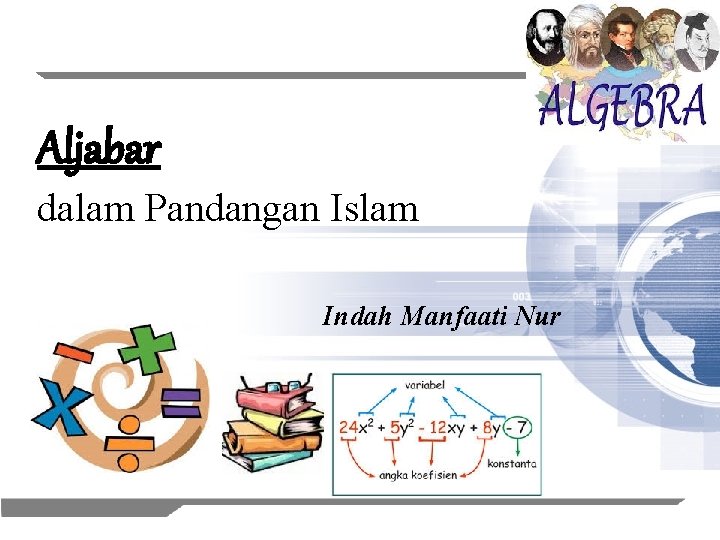 ALGEBRA

Aljabar
dalam Pandangan Islam

003

Indah Manfaati Nur

variabel

$24x^2 + 5y^2 - 12xy + 8y - 7$

angka koefisien

konstanta